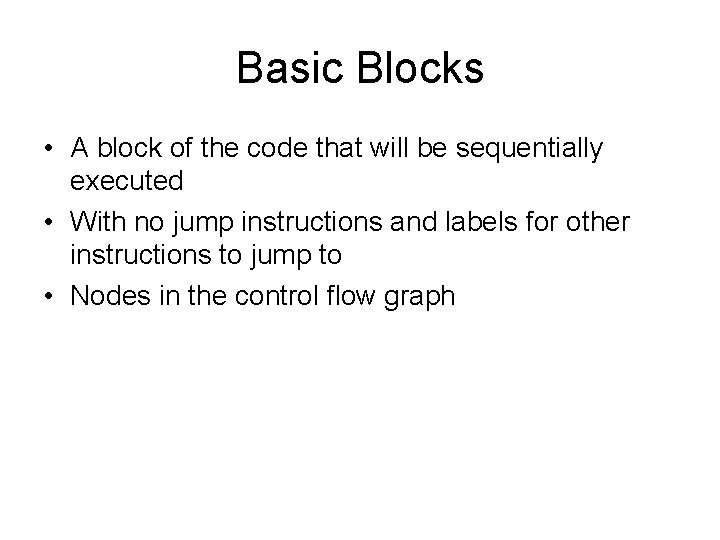 Basic Blocks

• A block of the code that will be sequentially executed

• With no jump instructions and labels for other instructions to jump to

• Nodes in the control flow graph